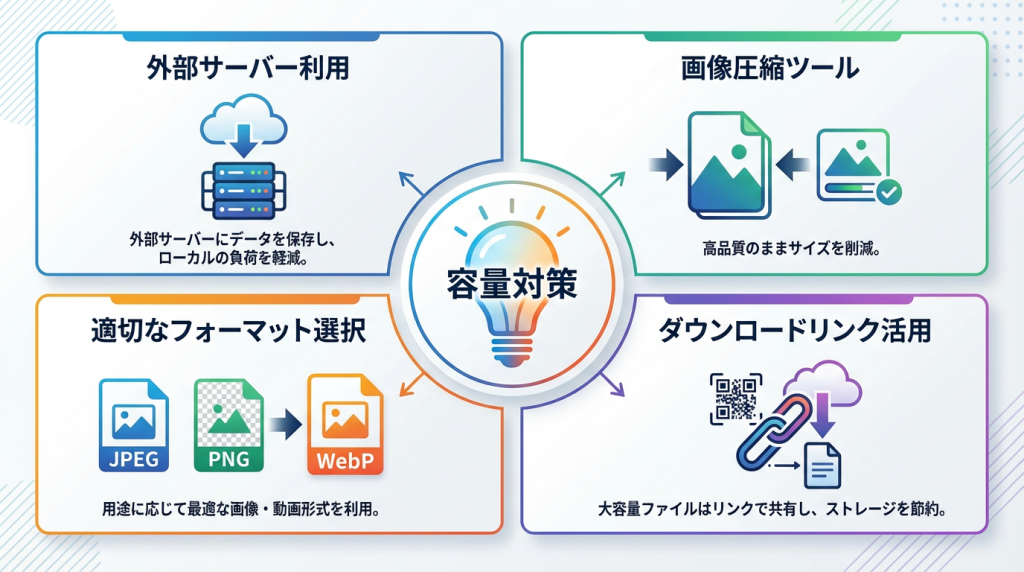 外部サーバー利用

外部サーバーにデータを保存し、ローカルの負荷を軽減。

画像圧縮ツール

高品質のままサイズを削減。

容量対策

適切なフォーマット選択

JPEG

PNG

WebP

用途に応じて最適な画像・動画形式を利用。

ダウンロードリンク活用

大容量ファイルはリンクで共有し、ストレージを節約。